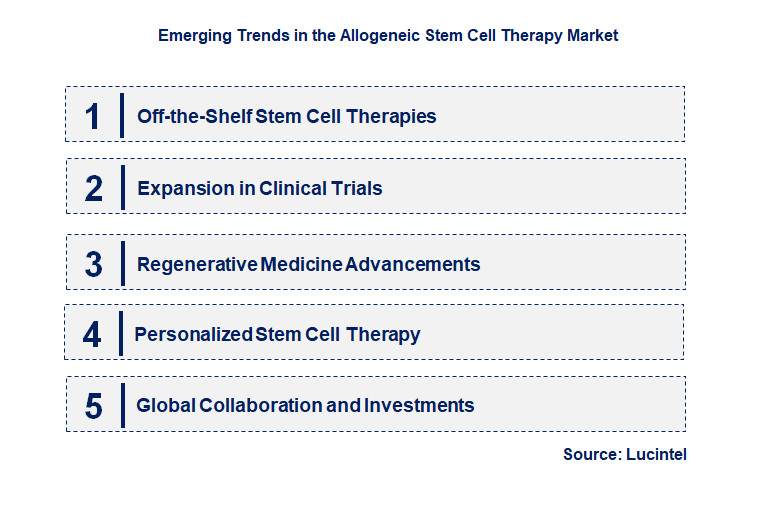 Emerging Trends in the Allogeneic Stem Cell Therapy Market

1 Off-the-Shelf Stem Cell Therapies

2 Expansion in Clinical Trials

3 Regenerative Medicine Advancements

4 Personalized Stem Cell Therapy

5 Global Collaboration and Investments

Source: Lucintel